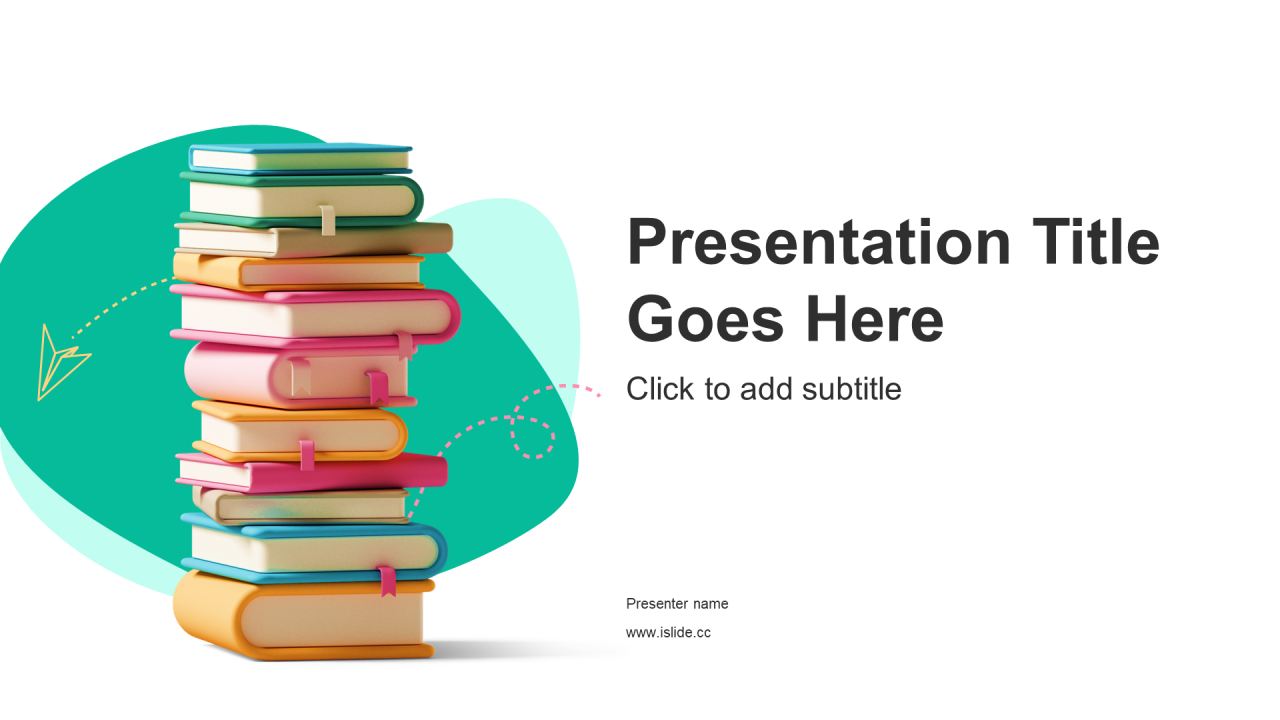 Presentation Title Goes Here

Click to add subtitle

Presenter name

www.islide.cc